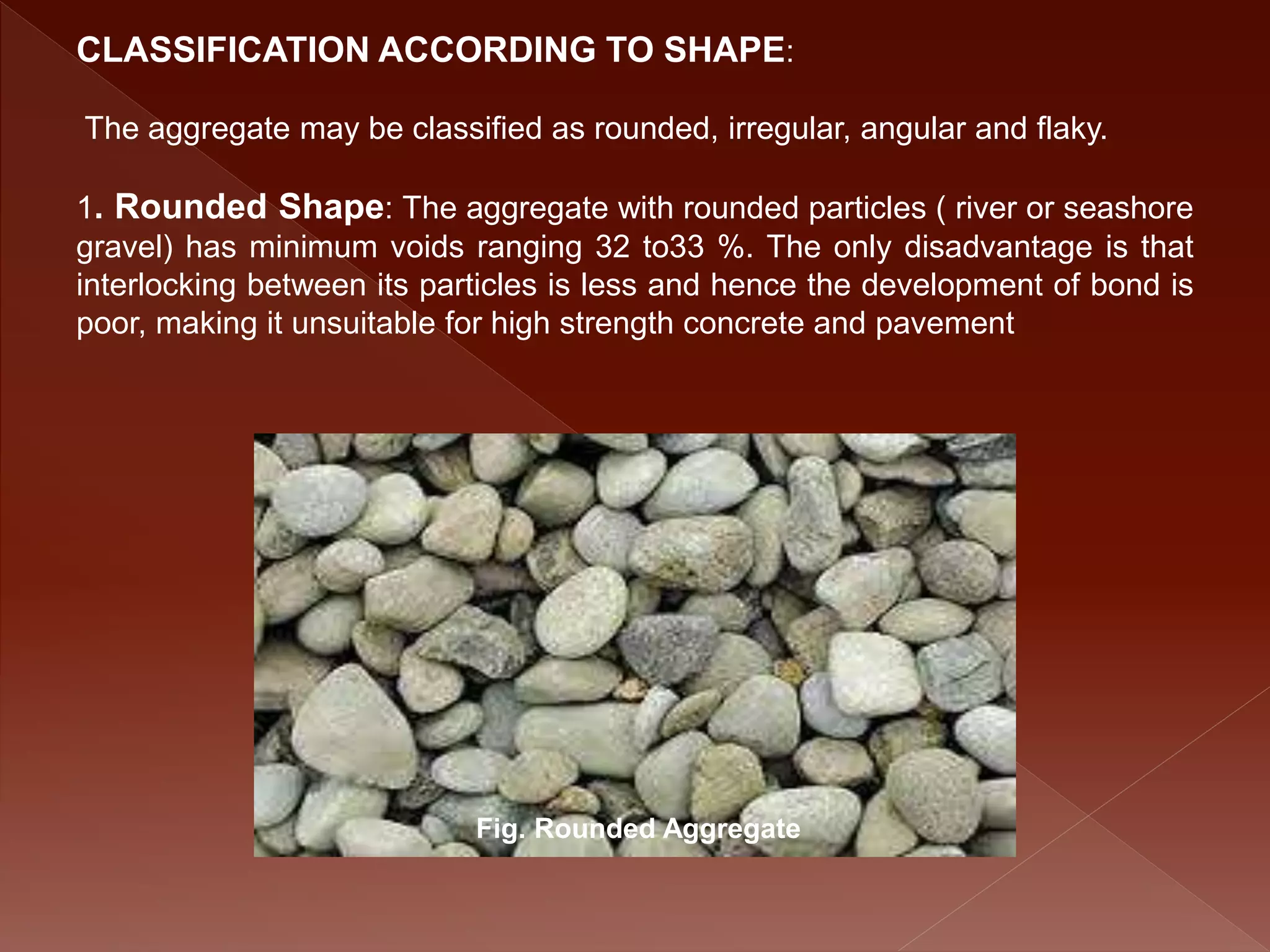 CLASSIFICATION ACCORDING TO SHAPE:

The aggregate may be classified as rounded, irregular, angular and flaky.

1. Rounded Shape: The aggregate with rounded particles ( river or seashore gravel) has minimum voids ranging 32 to33 %. The only disadvantage is that interlocking between its particles is less and hence the development of bond is poor, making it unsuitable for high strength concrete and pavement

Fig. Rounded Aggregate